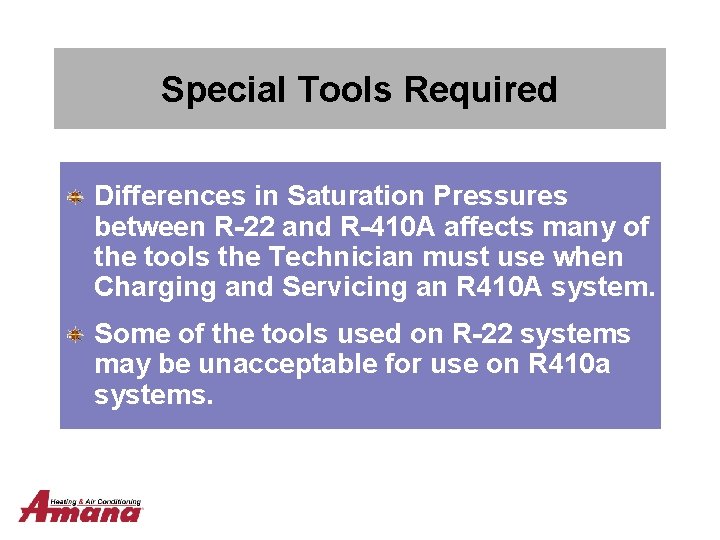 Special Tools Required

Differences in Saturation Pressures between R-22 and R-410A affects many of the tools the Technician must use when Charging and Servicing an R410A system.

Some of the tools used on R-22 systems may be unacceptable for use on R410a systems.

Heating & Air Conditioning
Amana